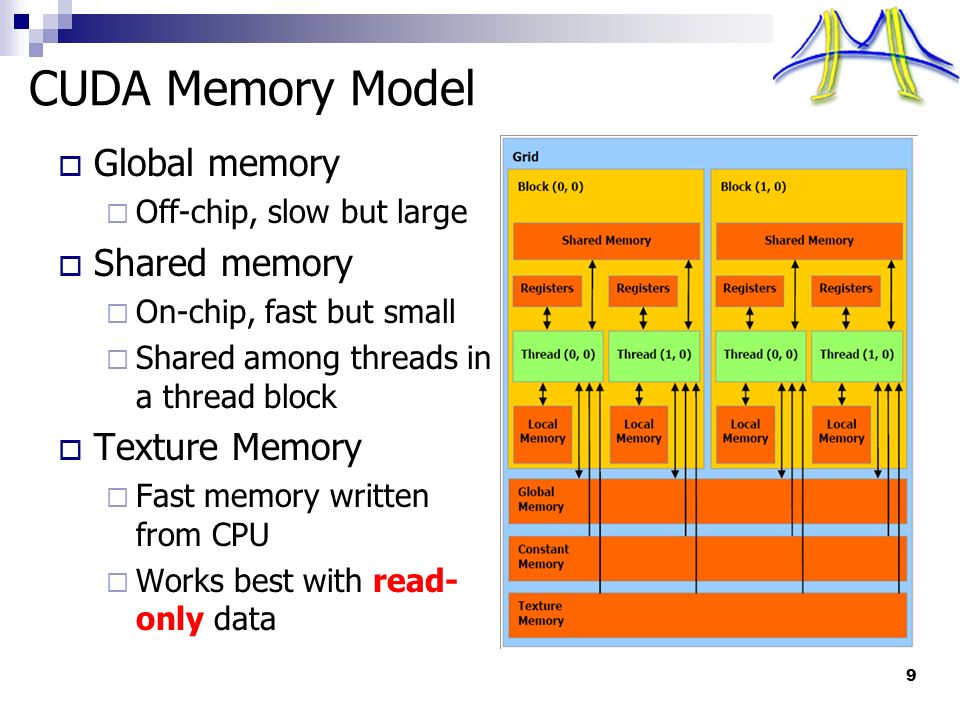 CUDA Memory Model

□ Global memory
  □ Off-chip, slow but large
□ Shared memory
  □ On-chip, fast but small
  □ Shared among threads in a thread block
□ Texture Memory
  □ Fast memory written from CPU
  □ Works best with read-only data

Grid
Block (0, 0)
Shared Memory
Registers
Registers
Thread (0, 0)
Thread (1, 0)
Local Memory
Local Memory
Block (1, 0)
Shared Memory
Registers
Registers
Thread (0, 0)
Thread (1, 0)
Local Memory
Local Memory
Global Memory
Constant Memory
Texture Memory

9